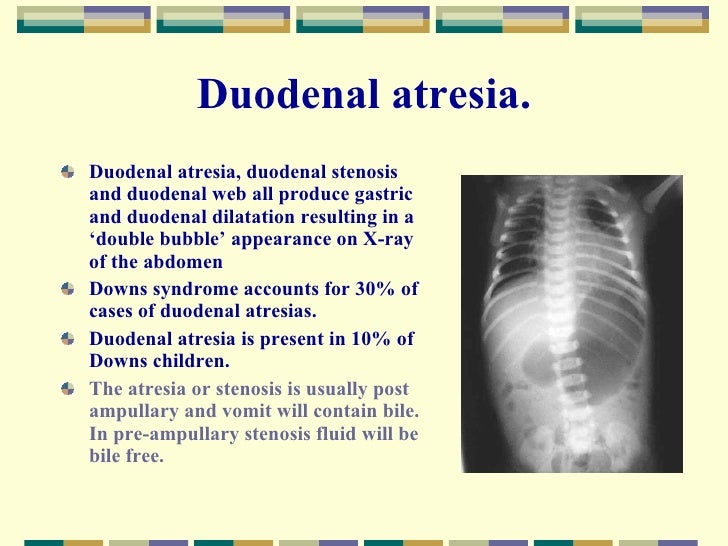 Duodenal atresia.

Duodenal atresia, duodenal stenosis and duodenal web all produce gastric and duodenal dilatation resulting in a ‘double bubble’ appearance on X-ray of the abdomen

Downs syndrome accounts for 30% of cases of duodenal atresias.

Duodenal atresia is present in 10% of Downs children.

The atresia or stenosis is usually post ampullary and vomit will contain bile. In pre-ampullary stenosis fluid will be bile free.